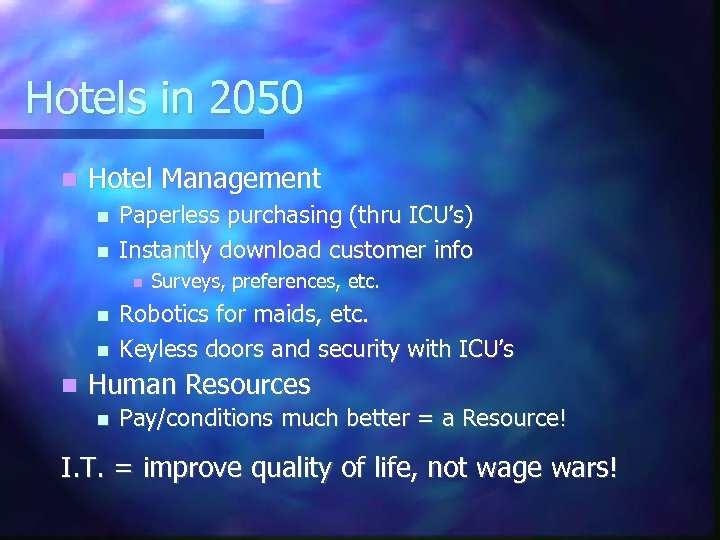 Hotels in 2050

- Hotel Management
  - Paperless purchasing (thru ICU's)
  - Instantly download customer info
    - Surveys, preferences, etc.
  - Robotics for maids, etc.
  - Keyless doors and security with ICU's
- Human Resources
  - Pay/conditions much better = a Resource!

I.T. = improve quality of life, not wage wars!